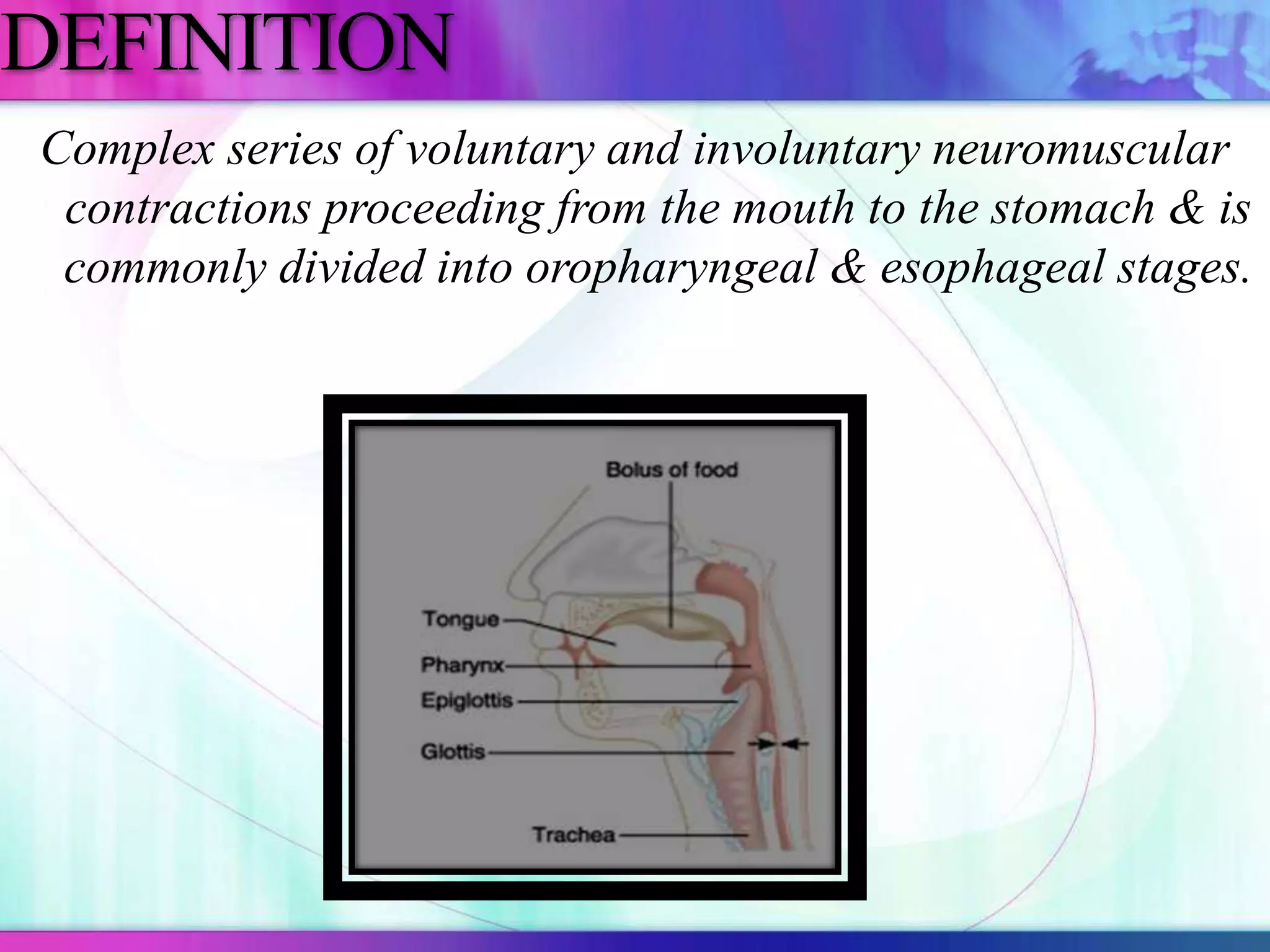 DEFINITION

Complex series of voluntary and involuntary neuromuscular contractions proceeding from the mouth to the stomach & is commonly divided into oropharyngeal & esophageal stages.

Bolus of food
Tongue
Pharynx
Epiglottis
Glottis
Trachea